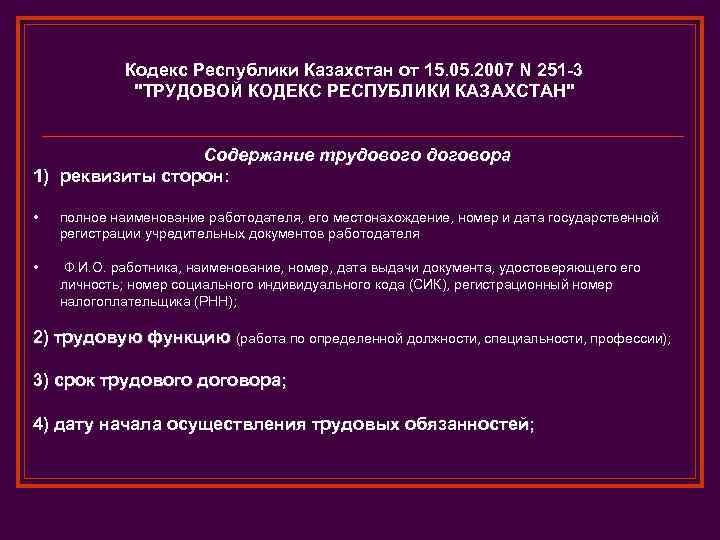 Кодекс Республики Казахстан от 15.05.2007 N 251-3
"ТРУДОВОЙ КОДЕКС РЕСПУБЛИКИ КАЗАХСТАН"

Содержание трудового договора

1) реквизиты сторон:

• полное наименование работодателя, его местонахождение, номер и дата государственной регистрации учредительных документов работодателя

• Ф.И.О. работника, наименование, номер, дата выдачи документа, удостоверяющего его личность; номер социального индивидуального кода (СИК), регистрационный номер налогоплательщика (РНН);

2) трудовую функцию (работа по определенной должности, специальности, профессии);

3) срок трудового договора;

4) дату начала осуществления трудовых обязанностей;